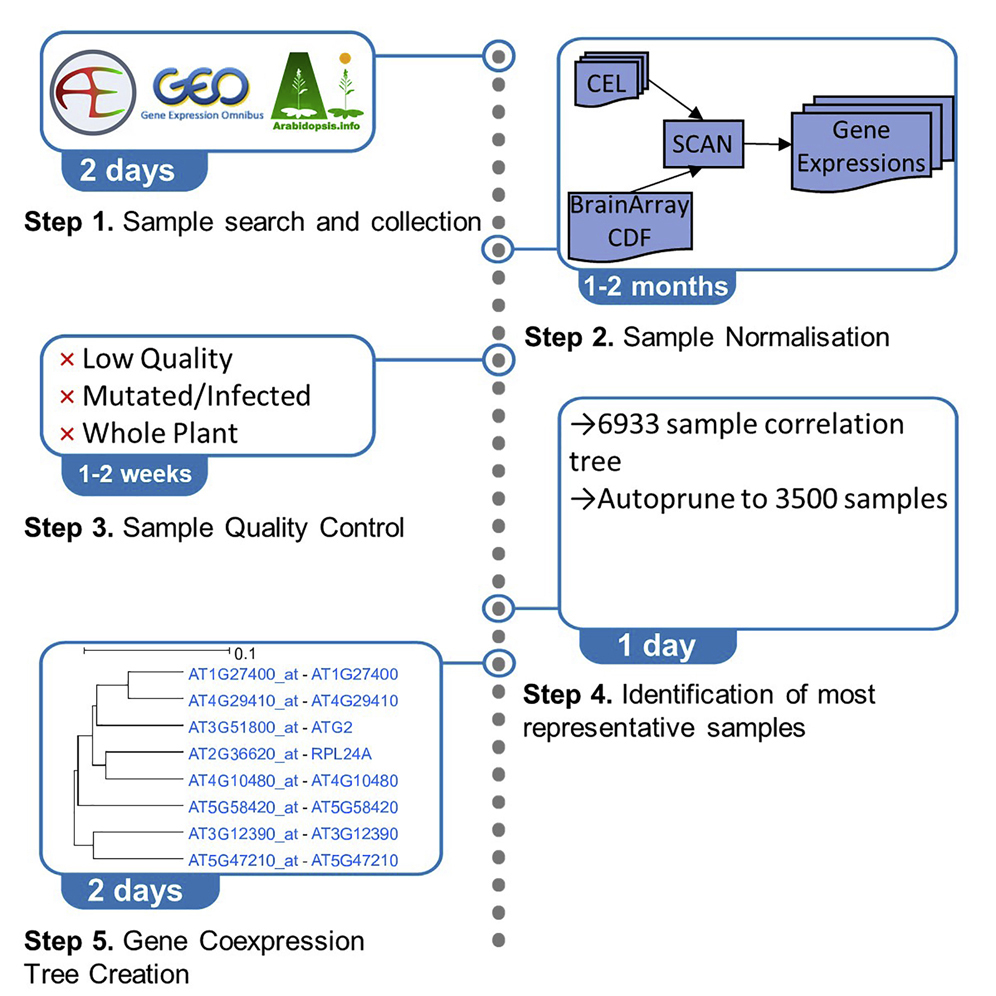 AE GEO Gene Expression Omnibus Arabidopsis.info

2 days

**Step 1.** Sample search and collection

CEL

SCAN

Gene Expressions

BrainArray CDF

1-2 months

**Step 2.** Sample Normalisation

× Low Quality
× Mutated/Infected
× Whole Plant

1-2 weeks

**Step 3.** Sample Quality Control

→6933 sample correlation tree
→Autoprune to 3500 samples

1 day

**Step 4.** Identification of most representative samples

0.1

AT1G27400_at - AT1G27400
AT4G29410_at - AT4G29410
AT3G51800_at - ATG2
AT2G36620_at - RPL24A
AT4G10480_at - AT4G10480
AT5G58420_at - AT5G58420
AT3G12390_at - AT3G12390
AT5G47210_at - AT5G47210

2 days

**Step 5.** Gene Coexpression Tree Creation